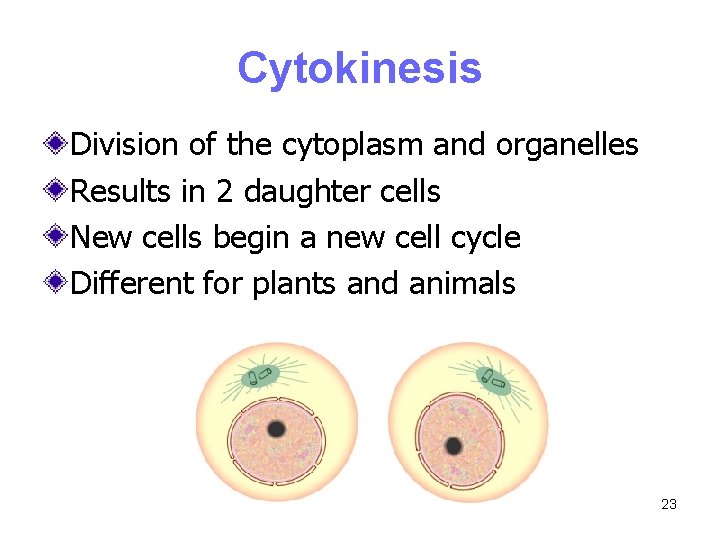 Cytokinesis

Division of the cytoplasm and organelles
Results in 2 daughter cells
New cells begin a new cell cycle
Different for plants and animals

23